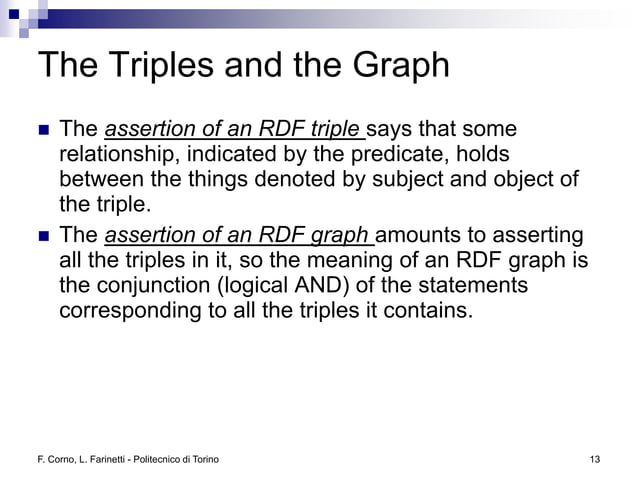 The Triples and the Graph

The assertion of an RDF triple says that some relationship, indicated by the predicate, holds between the things denoted by subject and object of the triple.

The assertion of an RDF graph amounts to asserting all the triples in it, so the meaning of an RDF graph is the conjunction (logical AND) of the statements corresponding to all the triples it contains.

F. Corno, L. Farinetti - Politecnico di Torino

13